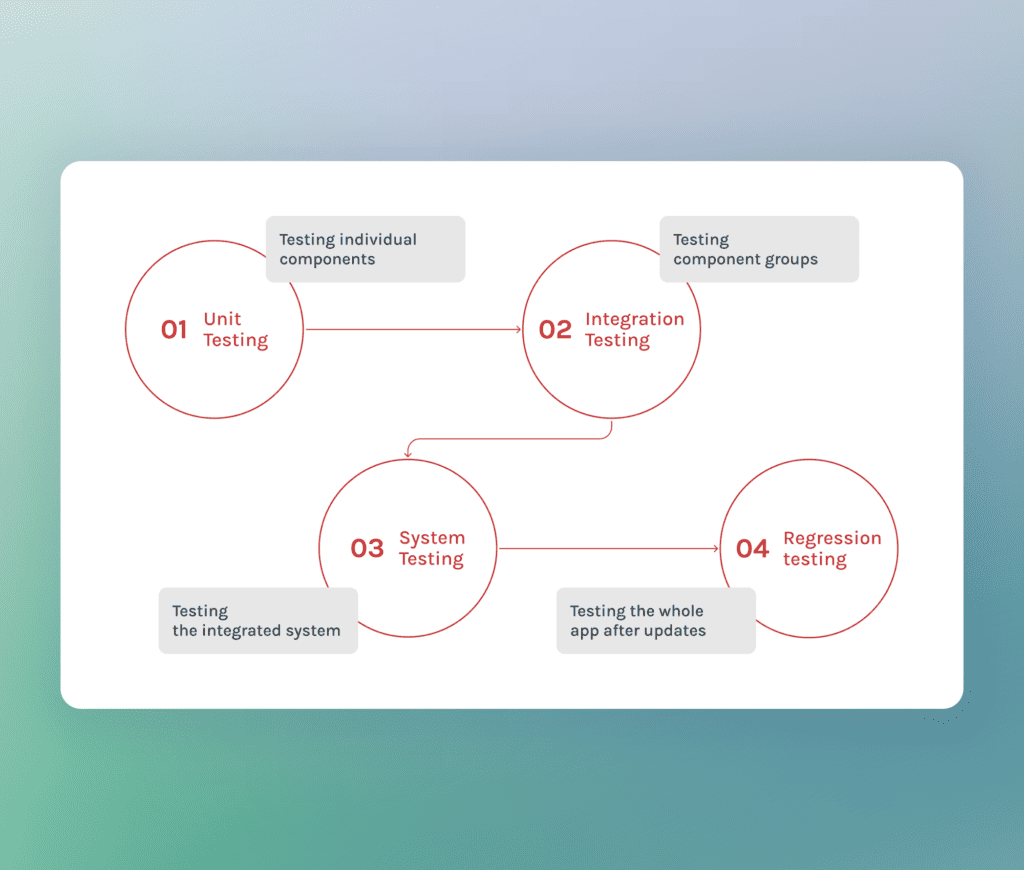 Testing individual components

01 Unit Testing

Testing component groups

02 Integration Testing

03 System Testing

Testing the integrated system

04 Regression testing

Testing the whole app after updates